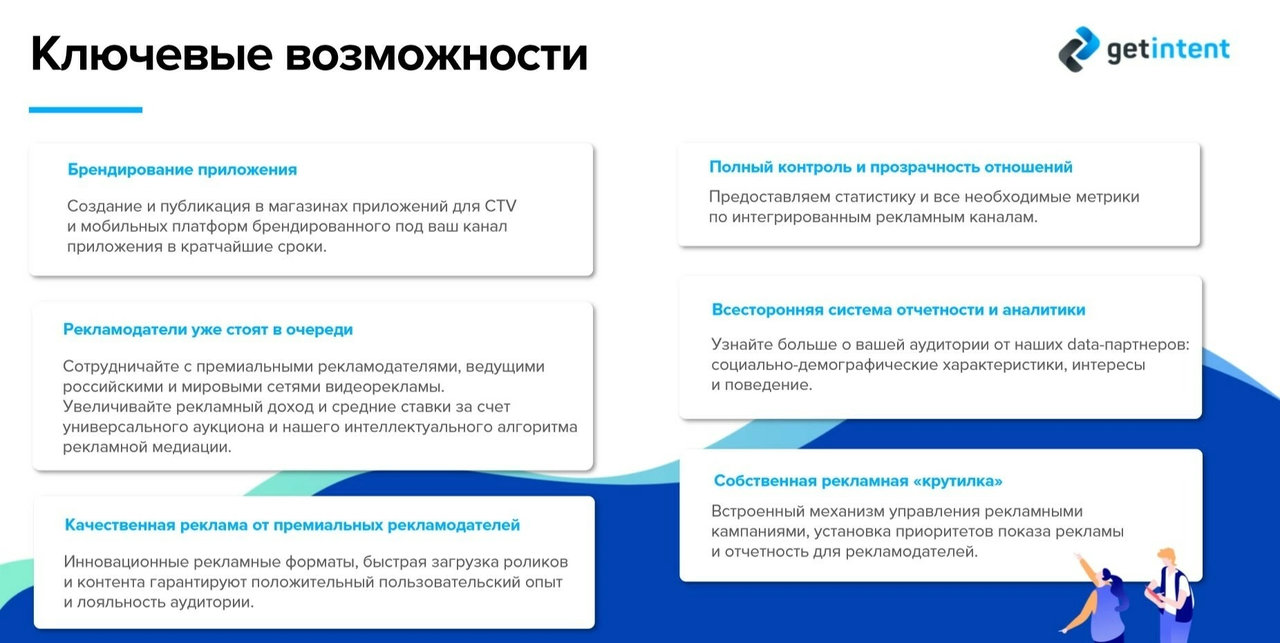 Ключевые возможности

getintent

Брендирование приложения

Создание и публикация в магазинах приложений для CTV и мобильных платформ брендированного под ваш канал приложения в кратчайшие сроки.

Рекламодатели уже стоят в очереди

Сотрудничайте с премиальными рекламодателями, ведущими российскими и мировыми сетями видеорекламы. Увеличивайте рекламный доход и средние ставки за счет универсального аукциона и нашего интеллектуального алгоритма рекламной медиации.

Качественная реклама от премиальных рекламодателей

Инновационные рекламные форматы, быстрая загрузка роликов и контента гарантируют положительный пользовательский опыт и лояльность аудитории.

Полный контроль и прозрачность отношений

Предоставляем статистику и все необходимые метрики по интегрированным рекламным каналам.

Всесторонняя система отчетности и аналитики

Узнайте больше о вашей аудитории от наших data-партнеров: социально-демографические характеристики, интересы и поведение.

Собственная рекламная «крутилка»

Встроенный механизм управления рекламными кампаниями, установка приоритетов показа рекламы и отчетность для рекламодателей.